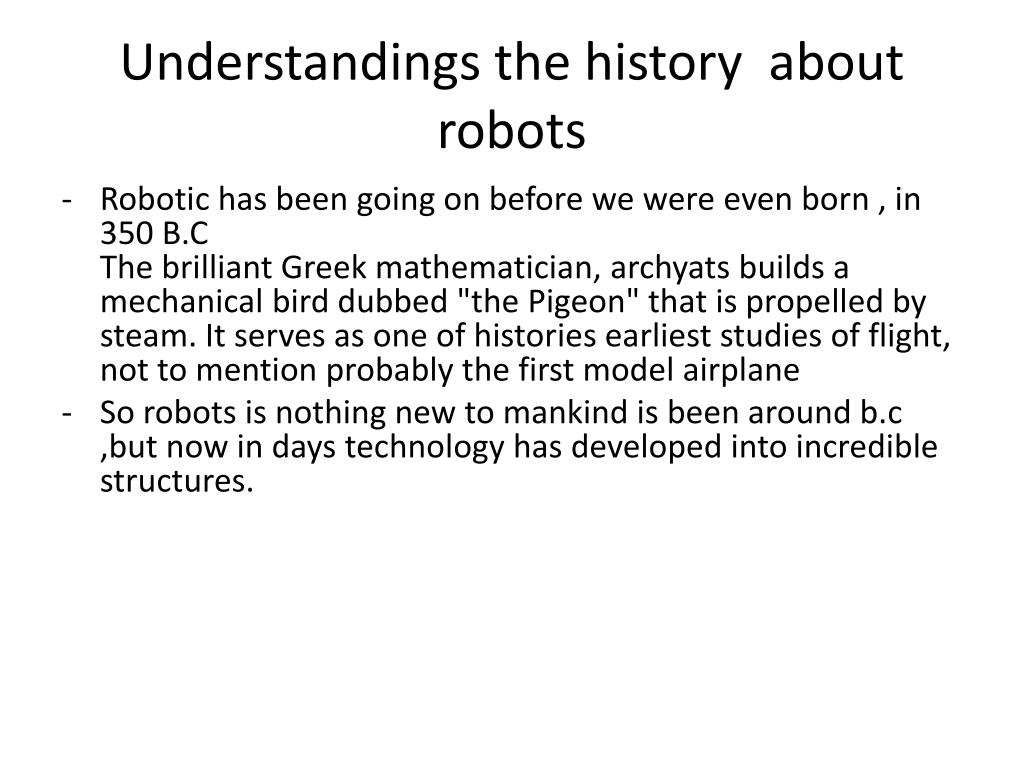 Understandings the history about robots

- Robotic has been going on before we were even born , in 350 B.C
The brilliant Greek mathematician, archyats builds a mechanical bird dubbed "the Pigeon" that is propelled by steam. It serves as one of histories earliest studies of flight, not to mention probably the first model airplane
- So robots is nothing new to mankind is been around b.c ,but now in days technology has developed into incredible structures.